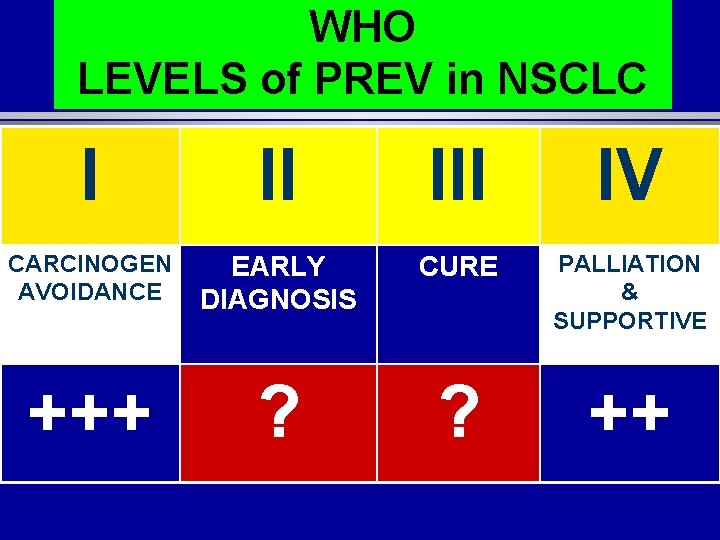 WHO
LEVELS of PREV in NSCLC

| I | II | III | IV |
|---|---|---|---|
| CARCINOGEN AVOIDANCE | EARLY DIAGNOSIS | CURE | PALLIATION & SUPPORTIVE |
| +++ | ? | ? | ++ |